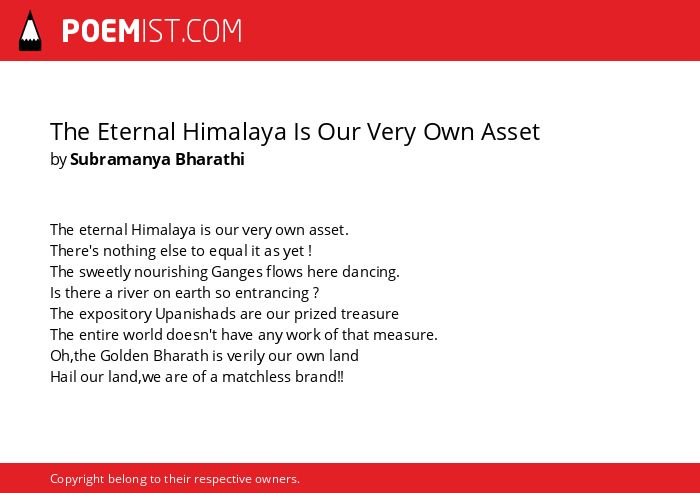 POEMIST.COM

The Eternal Himalaya Is Our Very Own Asset
by Subramanya Bharathi

The eternal Himalaya is our very own asset.
There's nothing else to equal it as yet !
The sweetly nourishing Ganges flows here dancing.
Is there a river on earth so entrancing ?
The expository Upanishads are our prized treasure
The entire world doesn't have any work of that measure.
Oh,the Golden Bharath is verily our own land
Hail our land,we are of a matchless brand!!

Copyright belong to their respective owners.